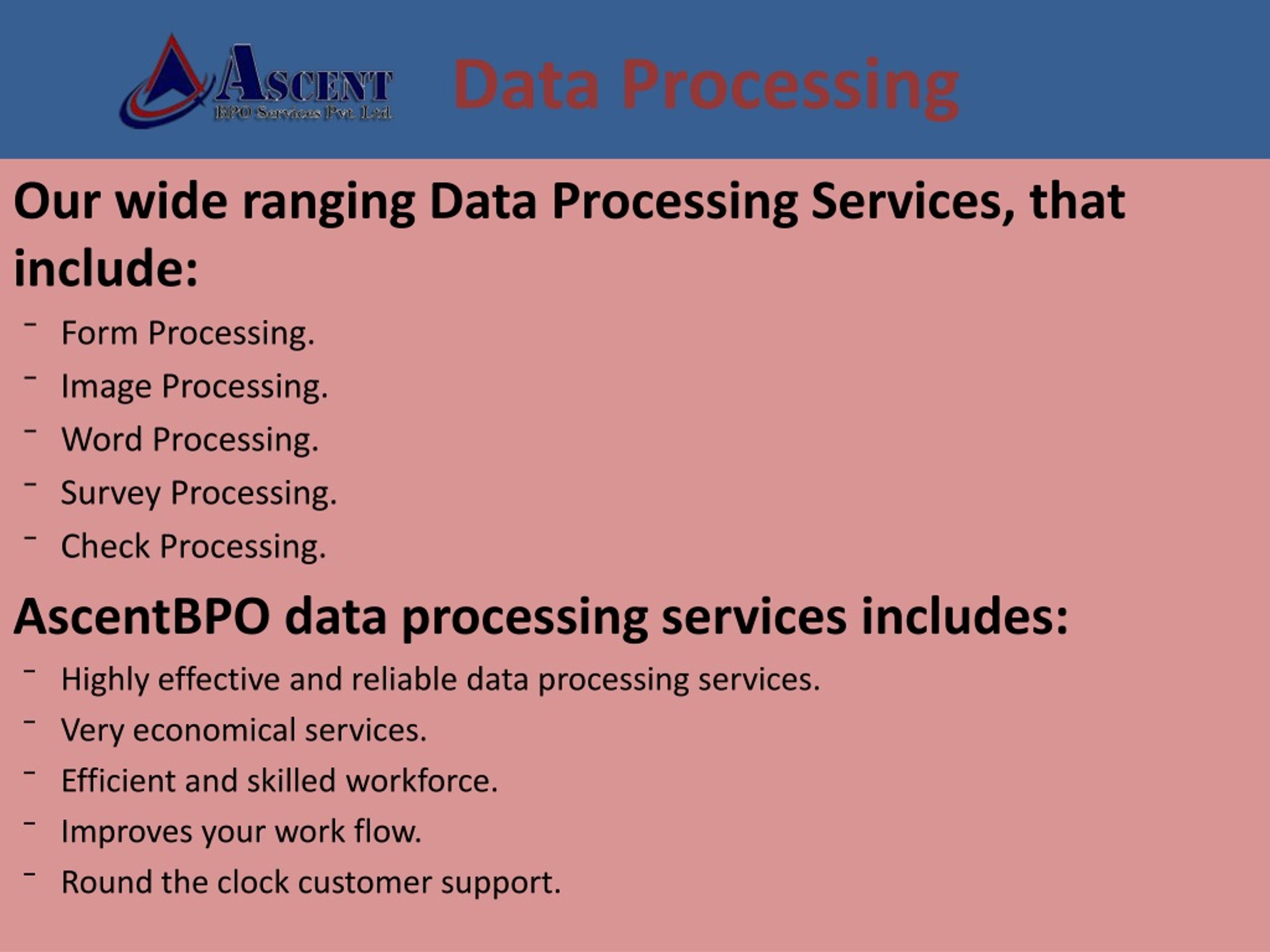 ASCENT
BPO Services Pvt. Ltd.

Data Processing

Our wide ranging Data Processing Services, that include:

- Form Processing.
- Image Processing.
- Word Processing.
- Survey Processing.
- Check Processing.

AscentBPO data processing services includes:

- Highly effective and reliable data processing services.
- Very economical services.
- Efficient and skilled workforce.
- Improves your work flow.
- Round the clock customer support.